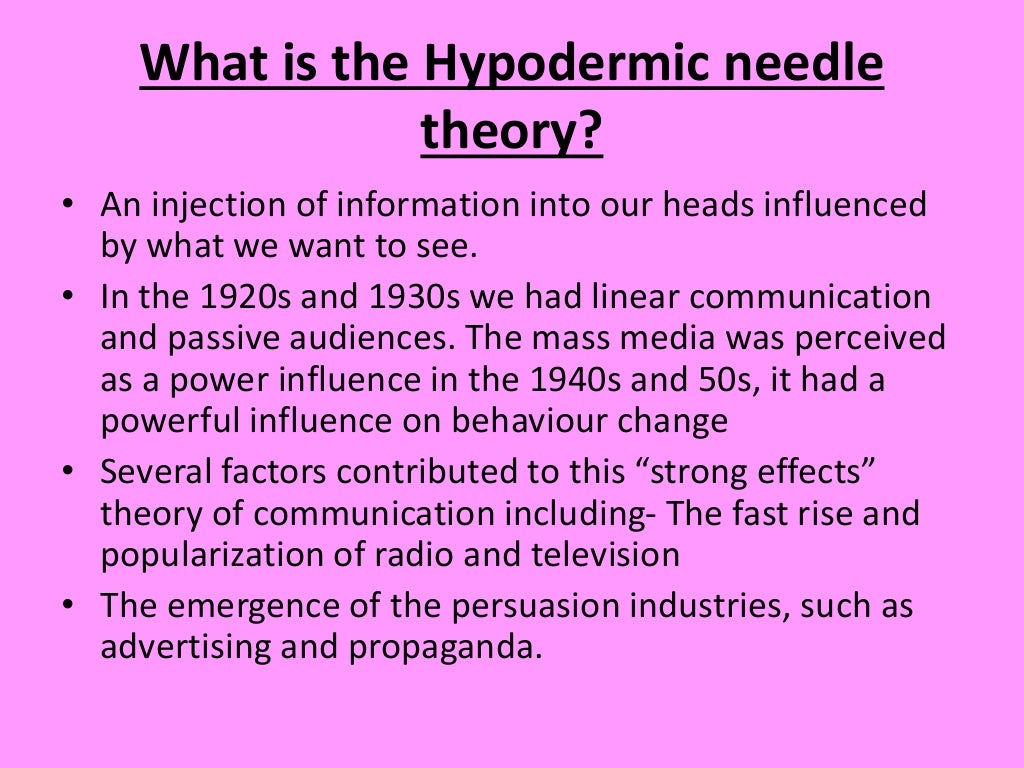 What is the Hypodermic needle theory?

• An injection of information into our heads influenced by what we want to see.
• In the 1920s and 1930s we had linear communication and passive audiences. The mass media was perceived as a power influence in the 1940s and 50s, it had a powerful influence on behaviour change
• Several factors contributed to this “strong effects” theory of communication including- The fast rise and popularization of radio and television
• The emergence of the persuasion industries, such as advertising and propaganda.